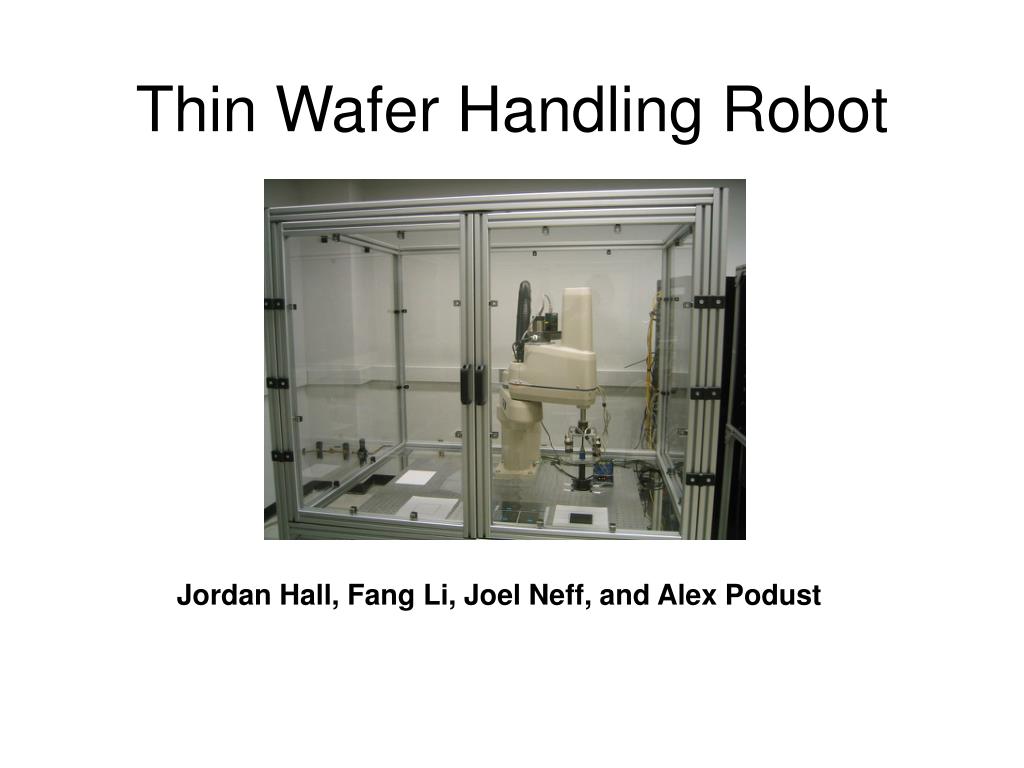 Thin Wafer Handling Robot

Jordan Hall, Fang Li, Joel Neff, and Alex Podust